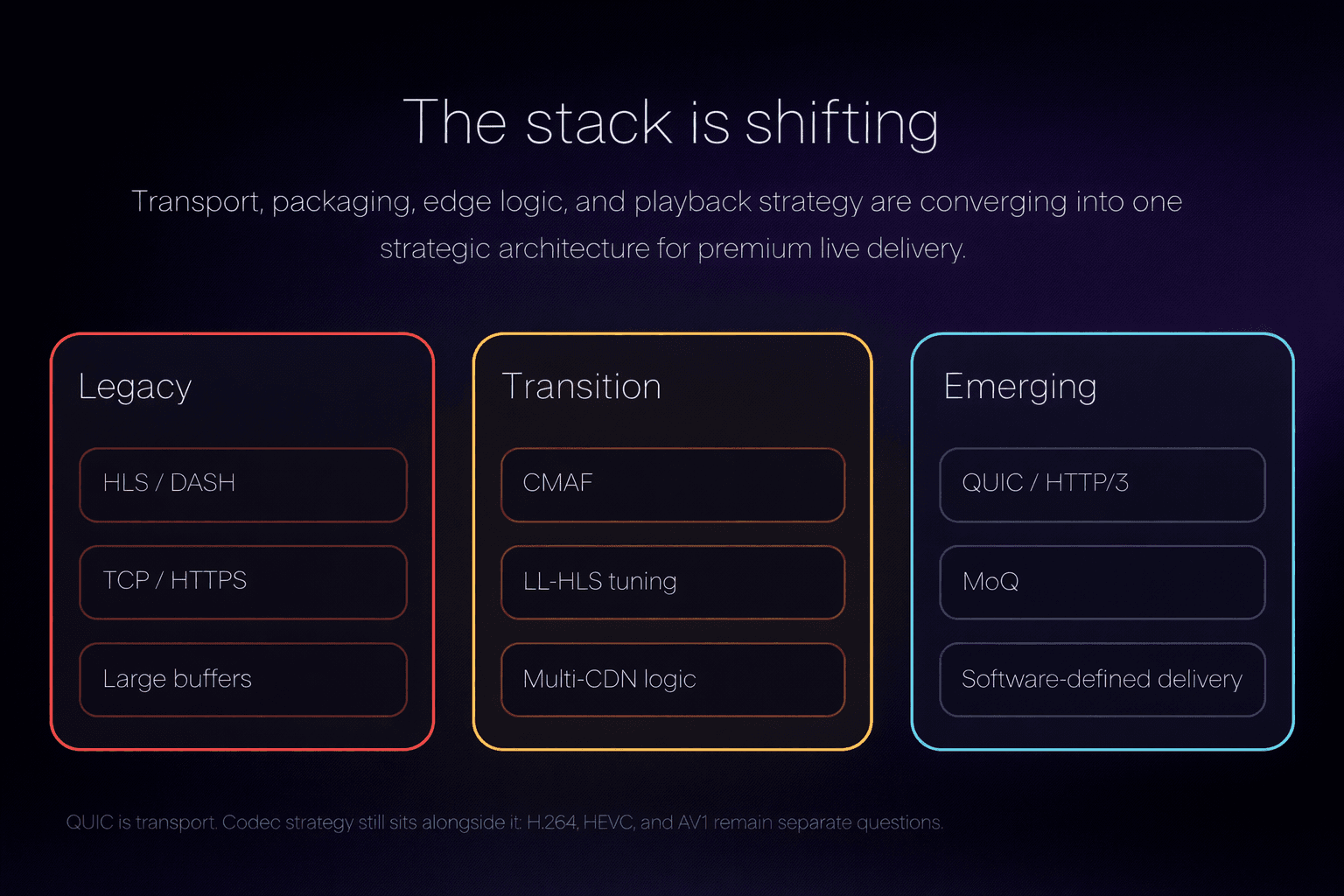 The stack is shifting

Transport, packaging, edge logic, and playback strategy are converging into one strategic architecture for premium live delivery.

Legacy

HLS / DASH

TCP / HTTPS

Large buffers

Transition

CMAF

LL-HLS tuning

Multi-CDN logic

Emerging

QUIC / HTTP/3

MoQ

Software-defined delivery

QUIC is transport. Codec strategy still sits alongside it: H.264, HEVC, and AV1 remain separate questions.